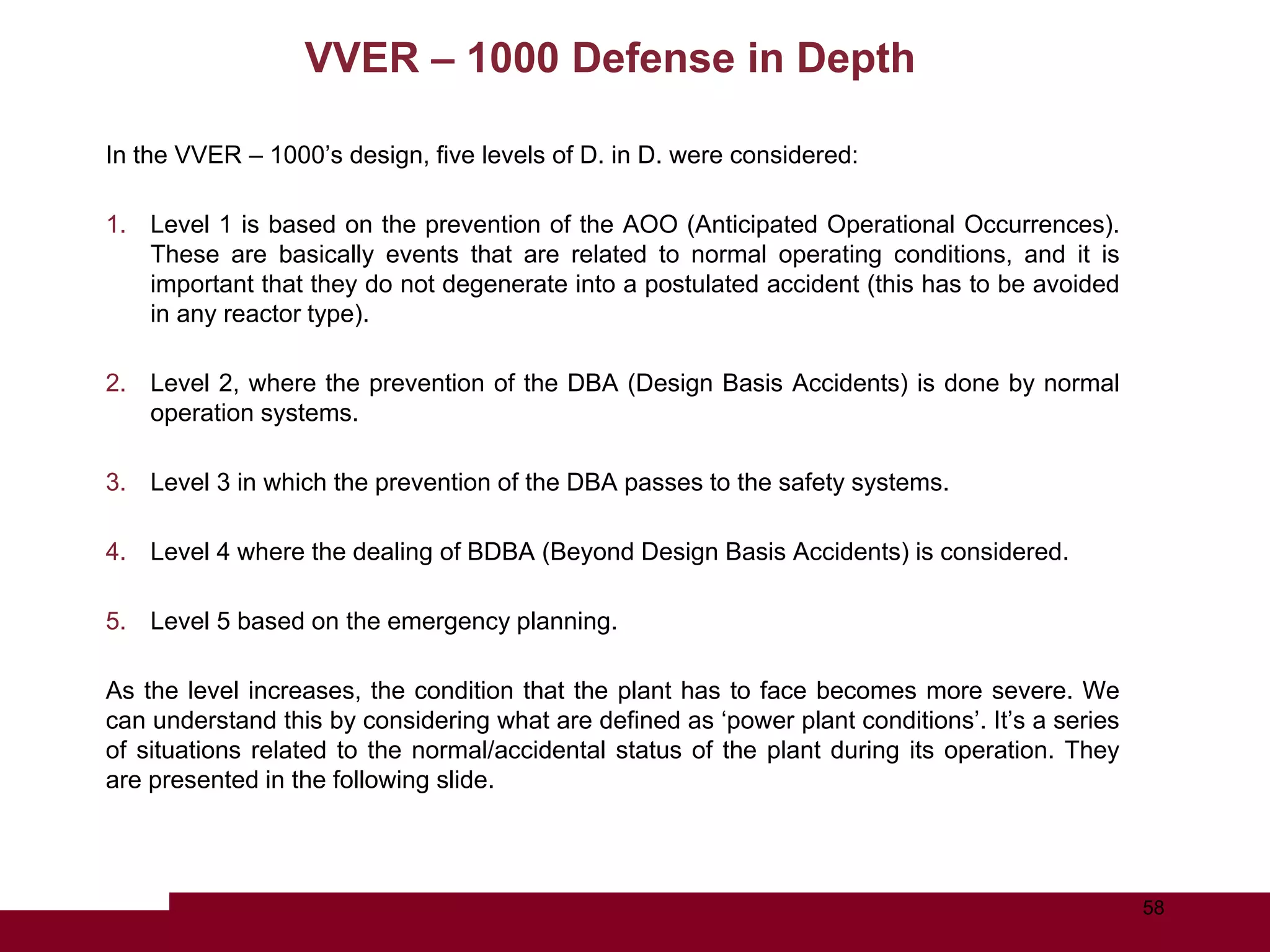 VVER – 1000 Defense in Depth

In the VVER – 1000's design, five levels of D. in D. were considered:

1. Level 1 is based on the prevention of the AOO (Anticipated Operational Occurrences). These are basically events that are related to normal operating conditions, and it is important that they do not degenerate into a postulated accident (this has to be avoided in any reactor type).

2. Level 2, where the prevention of the DBA (Design Basis Accidents) is done by normal operation systems.

3. Level 3 in which the prevention of the DBA passes to the safety systems.

4. Level 4 where the dealing of BDBA (Beyond Design Basis Accidents) is considered.

5. Level 5 based on the emergency planning.

As the level increases, the condition that the plant has to face becomes more severe. We can understand this by considering what are defined as 'power plant conditions'. It's a series of situations related to the normal/accidental status of the plant during its operation. They are presented in the following slide.

58